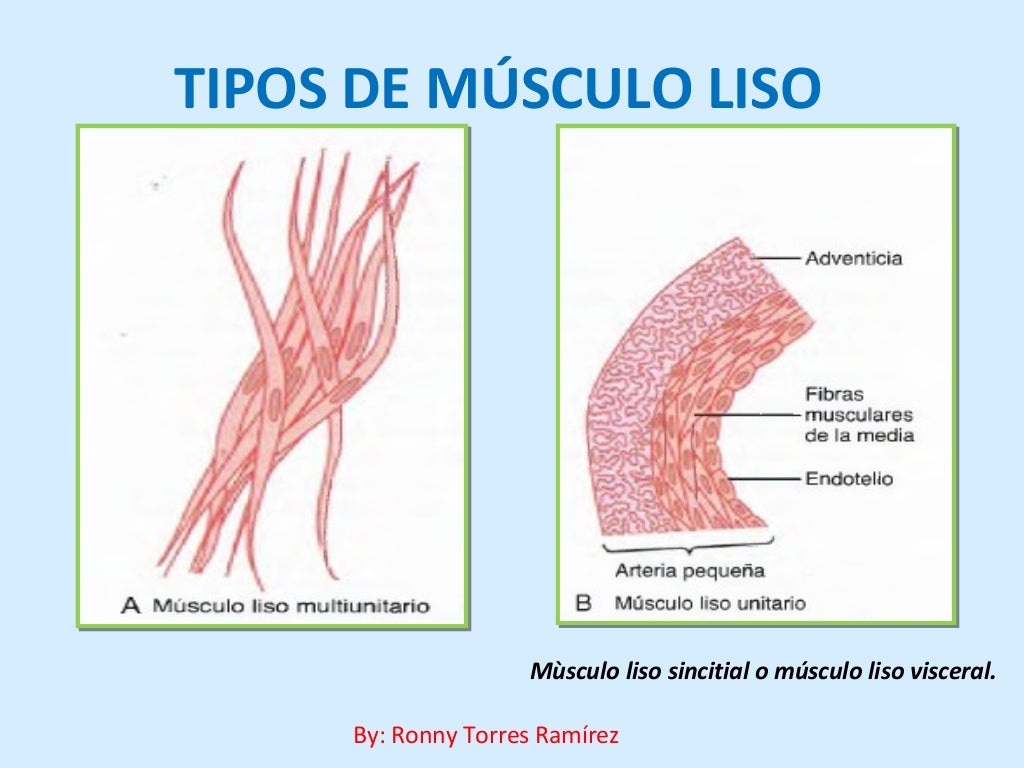 TIPOS DE MÚSCULO LISO

A Músculo liso multiunitario

Adventicia

Fibras musculares de la media

Endotelio

Arteria pequeña

B Músculo liso unitario

Mùsculo liso sincitial o músculo liso visceral.

By: Ronny Torres Ramírez